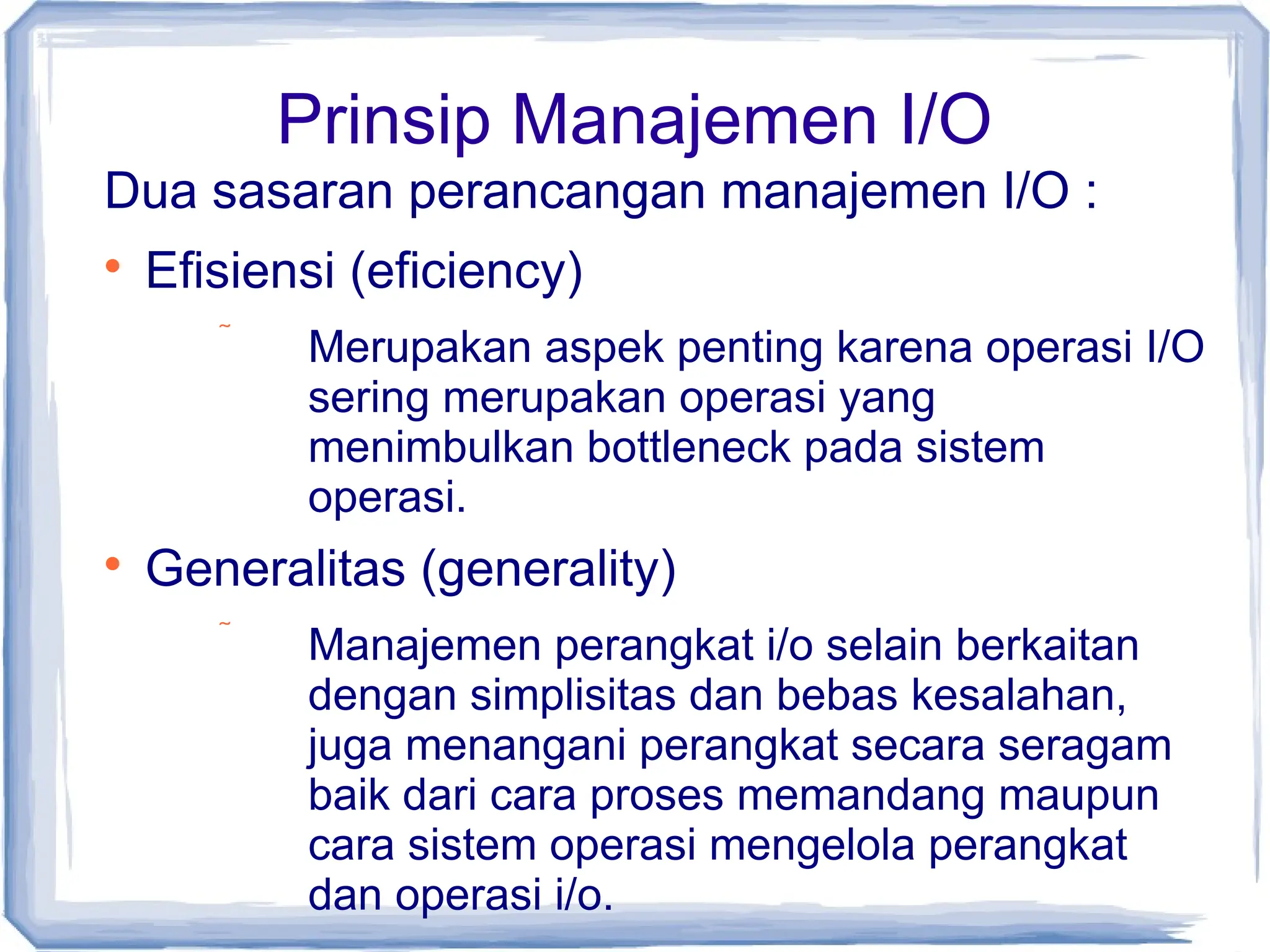 Prinsip Manajemen I/O

Dua sasaran perancangan manajemen I/O :

• Efisiensi (eficiency)

~ Merupakan aspek penting karena operasi I/O sering merupakan operasi yang menimbulkan bottleneck pada sistem operasi.

• Generalitas (generality)

~ Manajemen perangkat i/o selain berkaitan dengan simplisitas dan bebas kesalahan, juga menangani perangkat secara seragam baik dari cara proses memandang maupun cara sistem operasi mengelola perangkat dan operasi i/o.